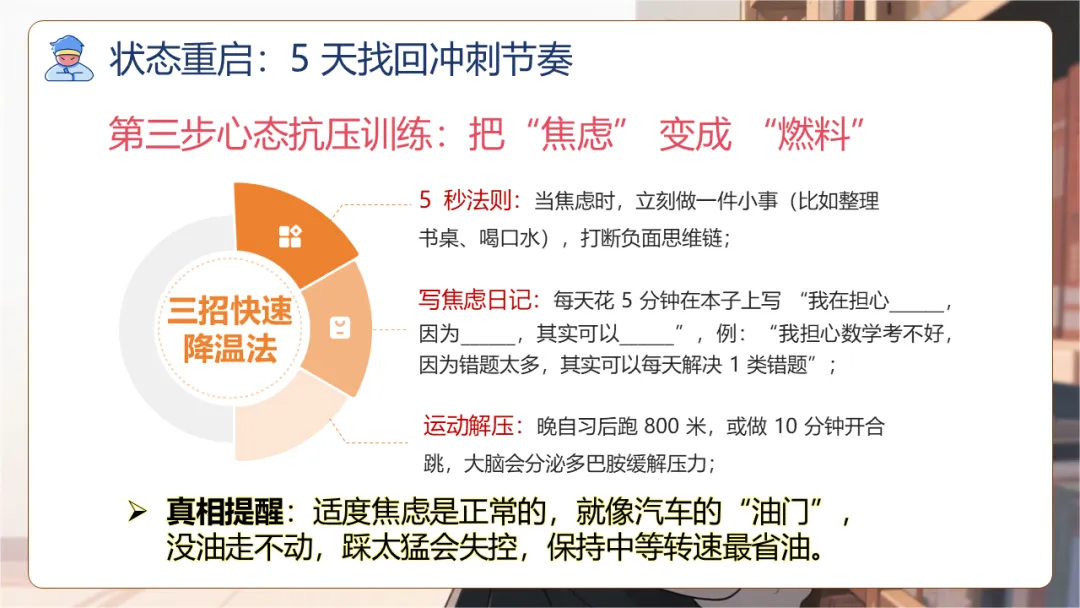 状态重启：5 天找回冲刺节奏

第三步心态抗压训练：把“焦虑” 变成 “燃料”

三招快速降温法

5 秒法则：当焦虑时，立刻做一件小事（比如整理书桌、喝口水），打断负面思维链；

写焦虑日记：每天花 5 分钟在本子上写 “我在担心_____，因为_____，其实可以_____”，例：“我担心数学考不好，因为错题太多，其实可以每天解决 1 类错题”；

运动解压：晚自习后跑 800 米，或做 10 分钟开合跳，大脑会分泌多巴胺缓解压力；

➢ 真相提醒：适度焦虑是正常的，就像汽车的“油门”，没油走不动，踩太猛会失控，保持中等转速最省油。